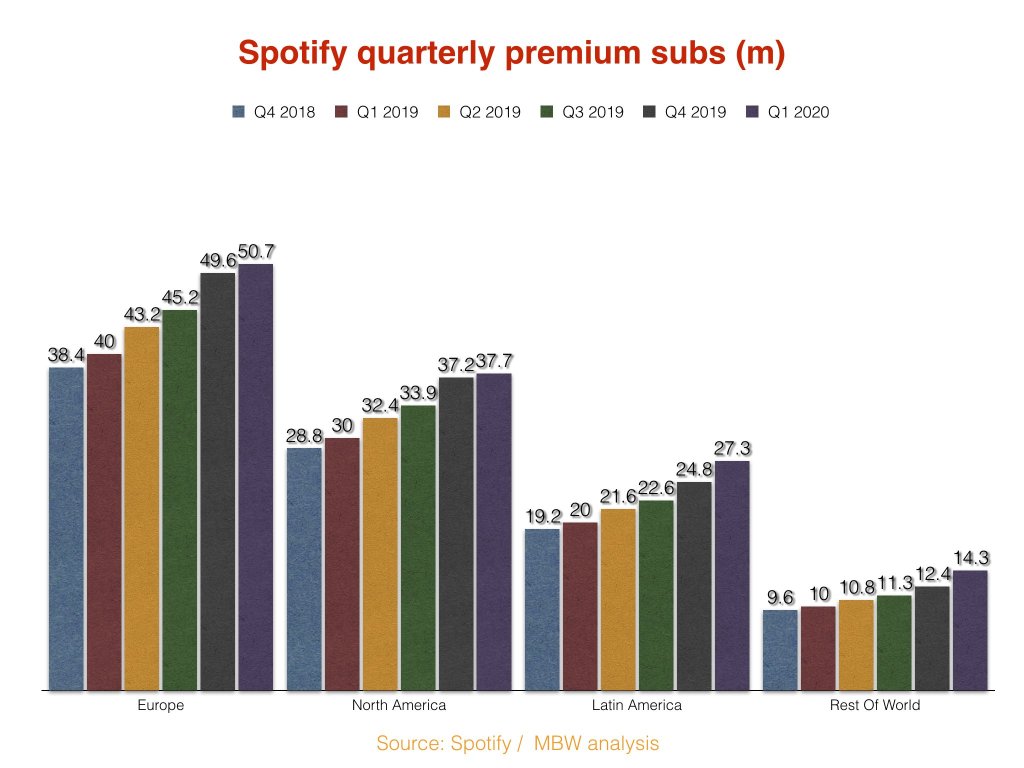 Spotify quarterly premium subs (m)

Q4 2018 Q1 2019 Q2 2019 Q3 2019 Q4 2019 Q1 2020

38.4 40 43.2 45.2 49.6 50.7

28.8 30 32.4 33.9 37.2 37.7

19.2 20 21.6 22.6 24.8 27.3

9.6 10 10.8 11.3 12.4 14.3

Europe North America Latin America Rest Of World

Source: Spotify / MBW analysis